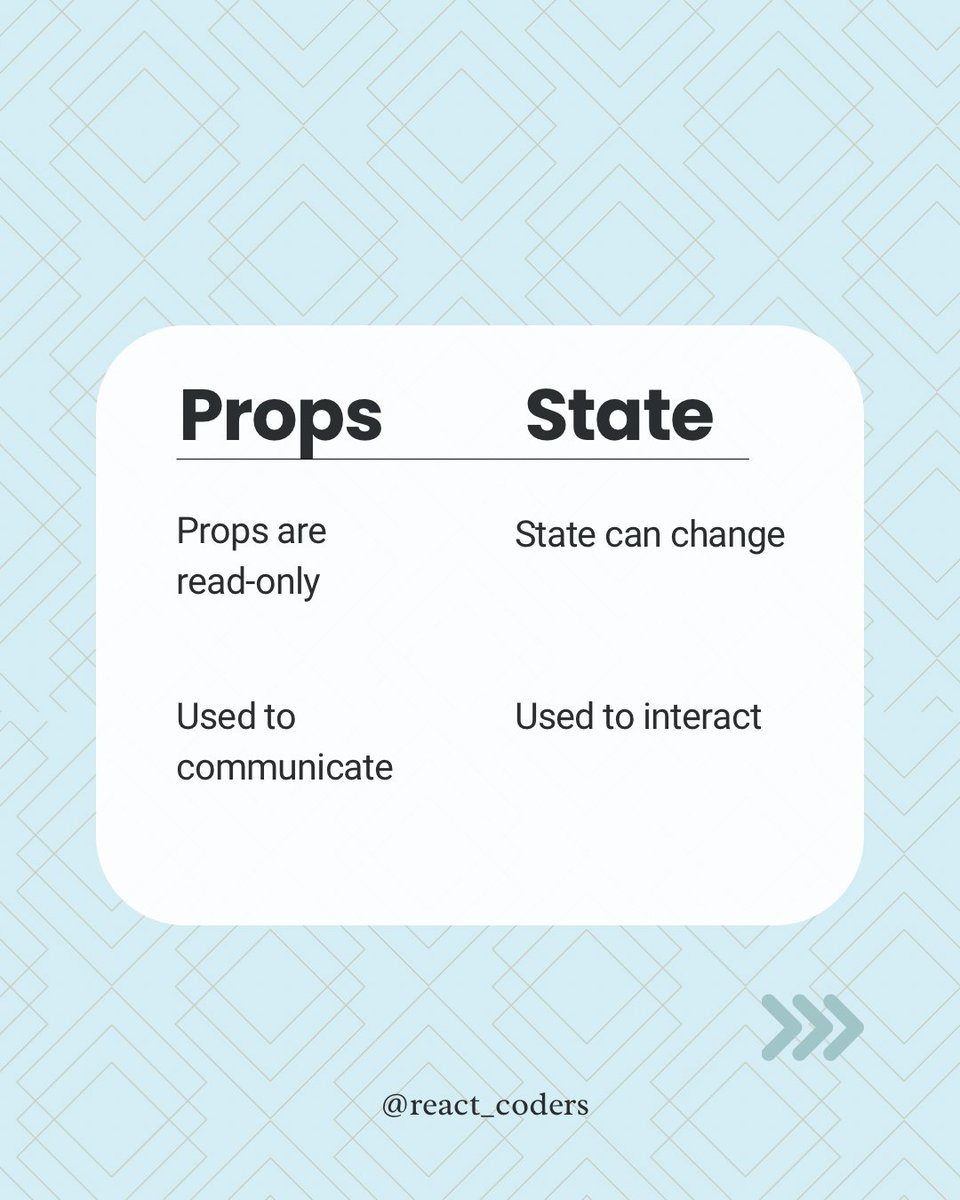 | Props | State |
|---|---|
| Props are read-only | State can change |
| Used to communicate | Used to interact |

@react_coders